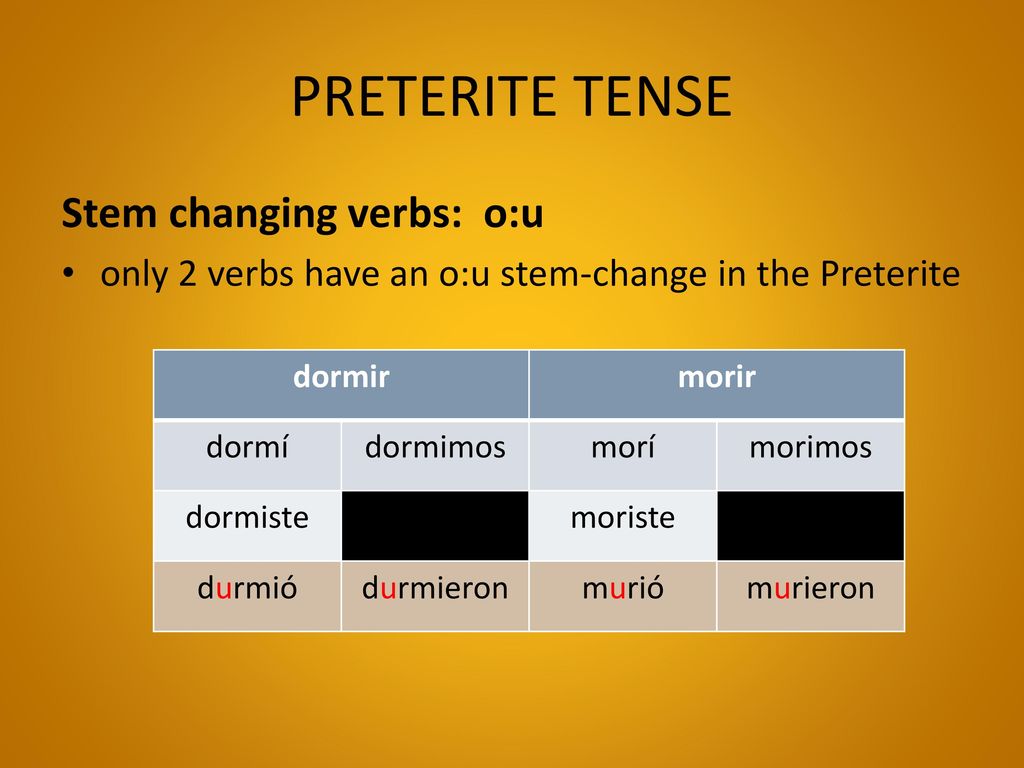 PRETERITE TENSE

Stem changing verbs: o:u

• only 2 verbs have an o:u stem-change in the Preterite

| dormir | | morir | |
|---|---|---|---|
| dormí | dormimos | morí | morimos |
| dormiste | | moriste | |
| durmió | durmieron | murió | murieron |